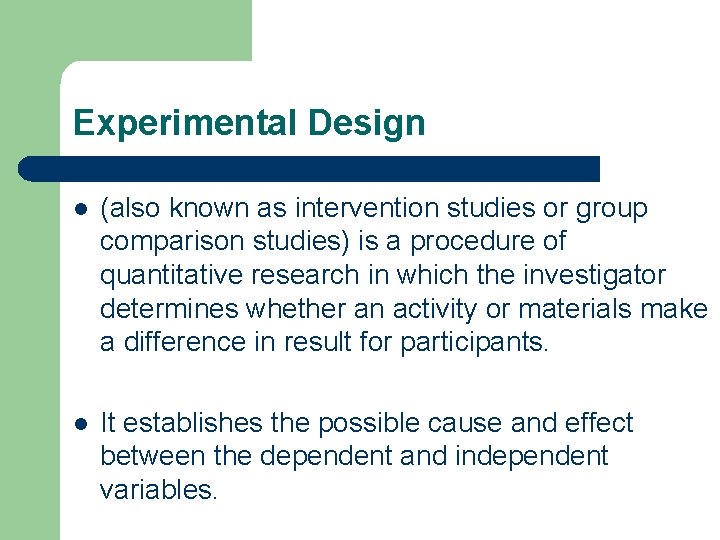 Experimental Design

- (also known as intervention studies or group comparison studies) is a procedure of quantitative research in which the investigator determines whether an activity or materials make a difference in result for participants.

- It establishes the possible cause and effect between the dependent and independent variables.